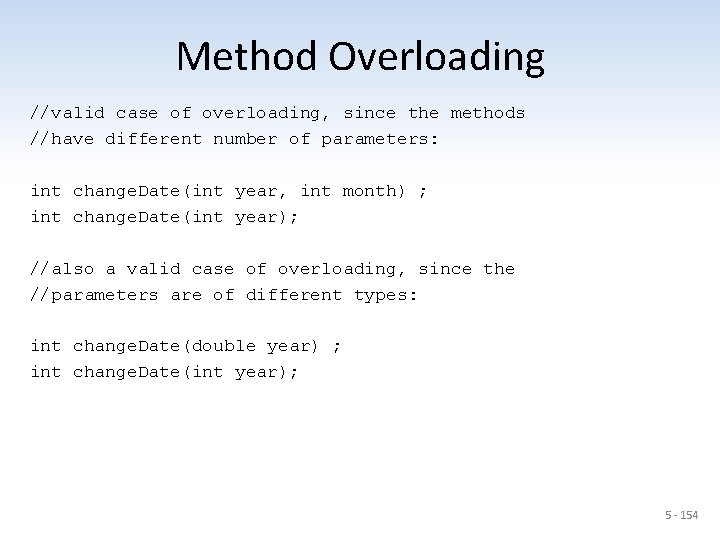 Method Overloading

//valid case of overloading, since the methods
//have different number of parameters:

int changeDate(int year, int month) ;
int changeDate(int year);

//also a valid case of overloading, since the
//parameters are of different types:

int changeDate(double year) ;
int changeDate(int year);

5 - 154